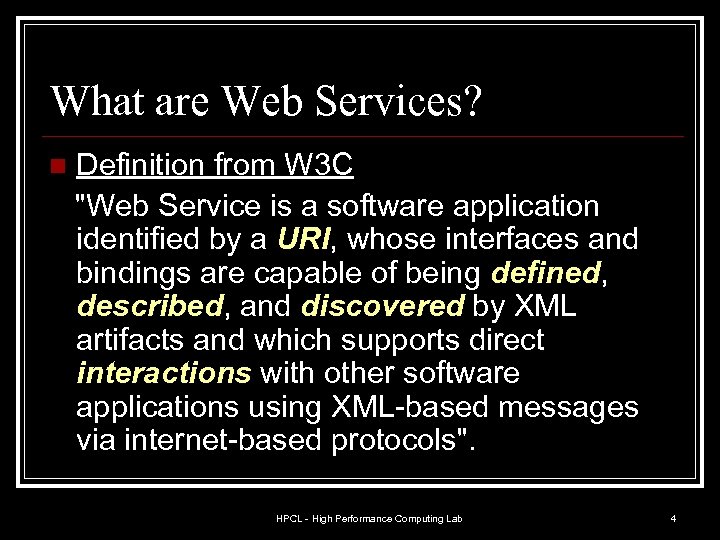 What are Web Services?

Definition from W3C

"Web Service is a software application identified by a URI, whose interfaces and bindings are capable of being defined, described, and discovered by XML artifacts and which supports direct interactions with other software applications using XML-based messages via internet-based protocols".

HPCL - High Performance Computing Lab

4